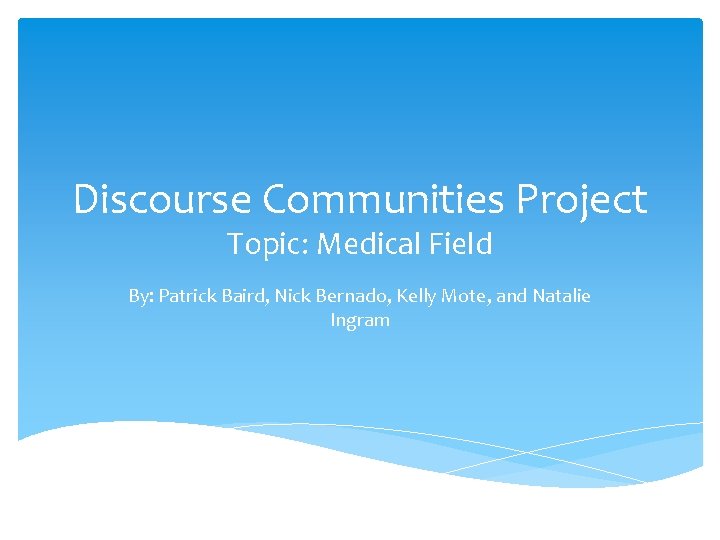 Discourse Communities Project
Topic: Medical Field

By: Patrick Baird, Nick Bernado, Kelly Mote, and Natalie Ingram